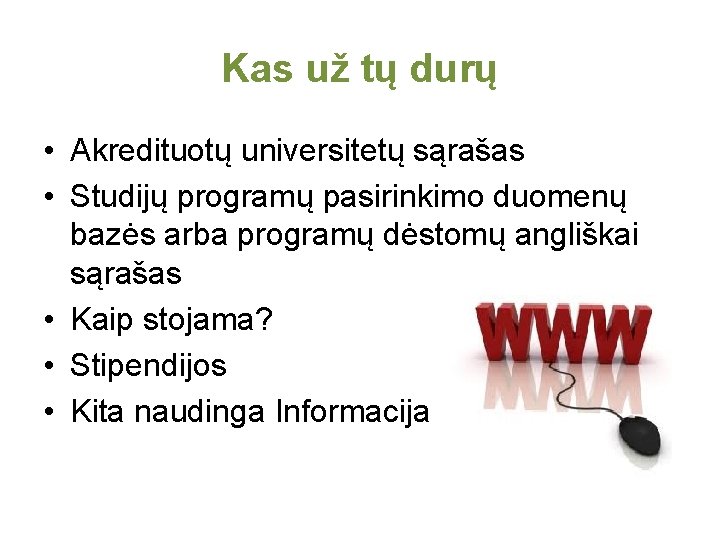 Kas už tų durų

• Akredituotų universitetų sąrašas
• Studijų programų pasirinkimo duomenų bazės arba programų dėstomų angliškai sąrašas
• Kaip stojama?
• Stipendijos
• Kita naudinga Informacija

WWW